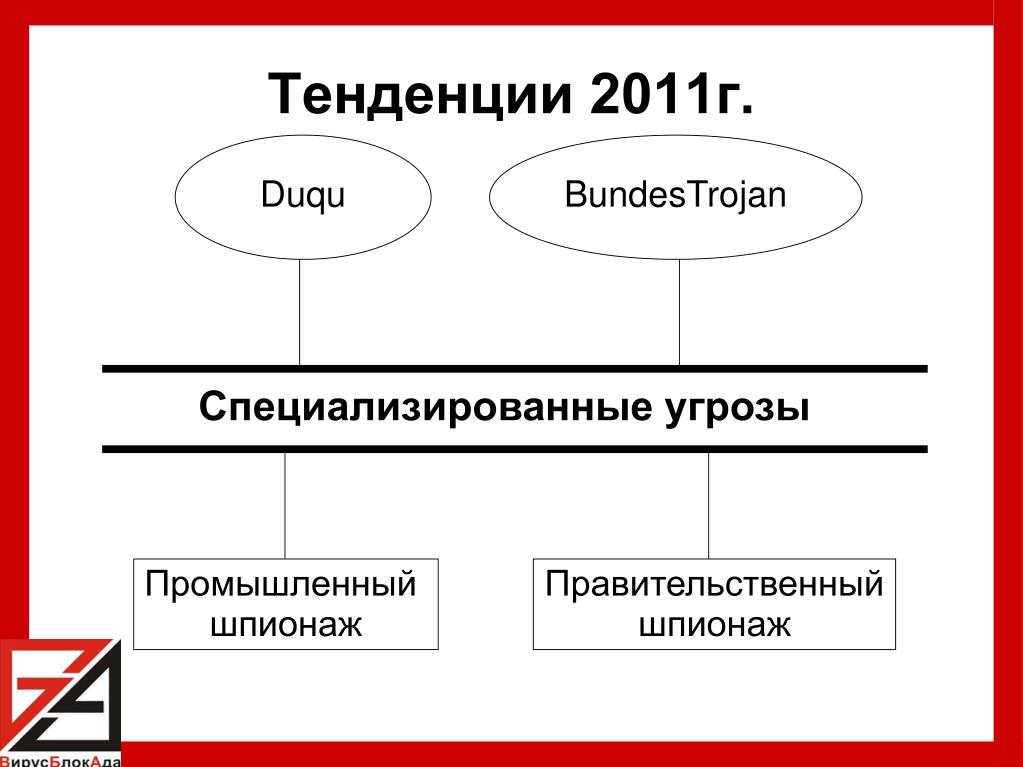 Тенденции 2011г.

Duqu

BundesTrojan

Специализированные угрозы

Промышленный шпионаж

Правительственный шпионаж

ВирусБлокАда